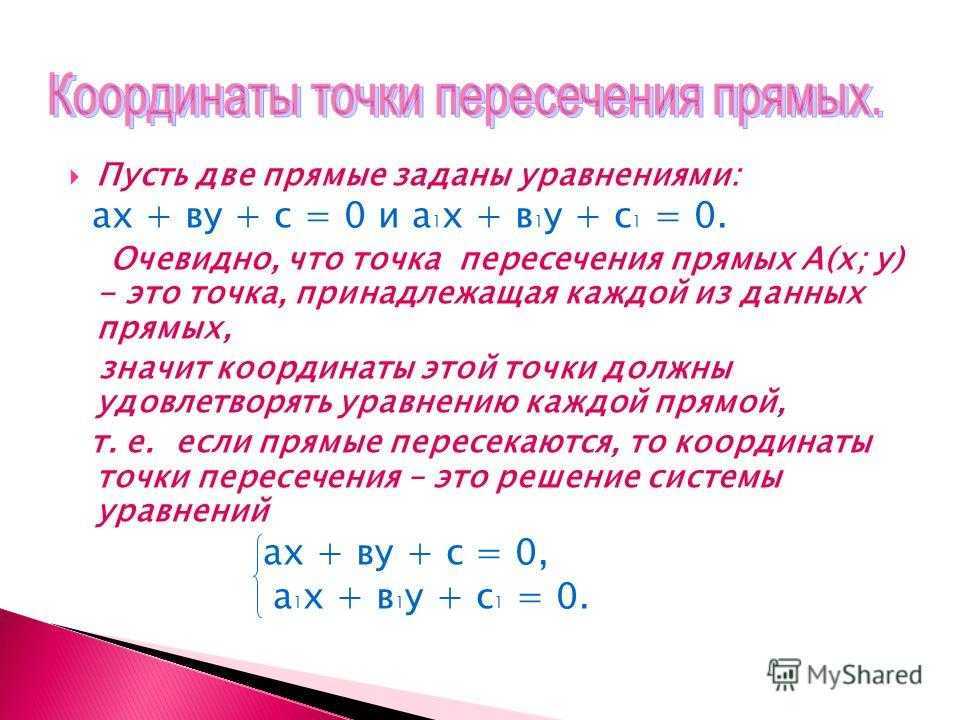 Координаты точки пересечения прямых.

Пусть две прямые заданы уравнениями:
$ах + ву + с = 0$ и $а_1х + в_1у + с_1 = 0$.

Очевидно, что точка пересечения прямых А(х; у) – это точка, принадлежащая каждой из данных прямых,

значит координаты этой точки должны удовлетворять уравнению каждой прямой,

т. е. если прямые пересекаются, то координаты точки пересечения – это решение системы уравнений

$\begin{cases} ах + ву + с = 0, \\ а_1х + в_1у + с_1 = 0. \end{cases}$

MyShared